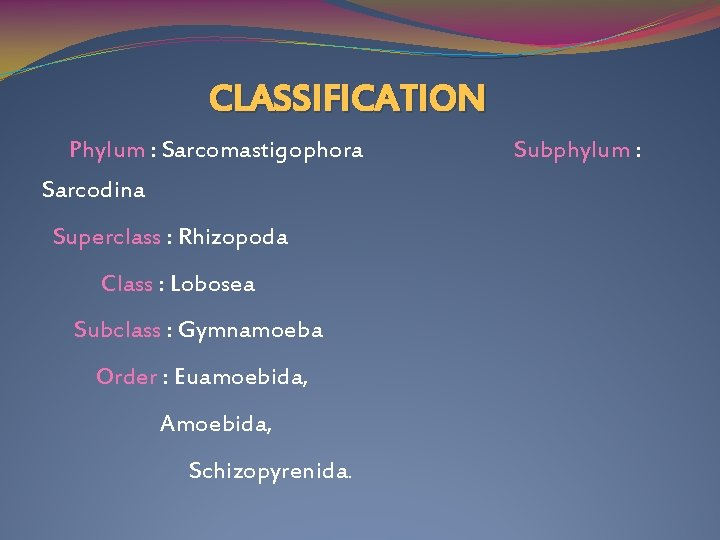 CLASSIFICATION

Phylum : Sarcomastigophora Subphylum : Sarcodina

Superclass : Rhizopoda

Class : Lobosea

Subclass : Gymnamoeba

Order : Euamoebida,

Amoebida,

Schizopyrenida.